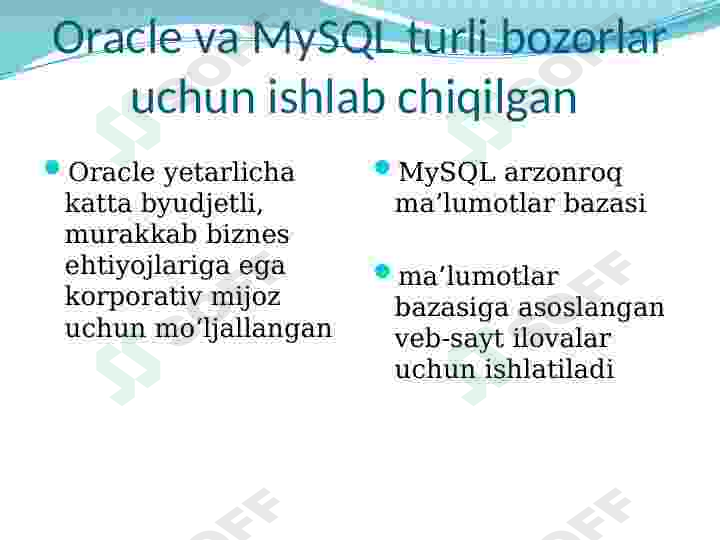 Oracle va MySQL turli bozorlar uchun ishlab chiqilgan

Oracle yetarlicha katta byudjetli, murakkab biznes ehtiyojlariga ega korporativ mijoz uchun mo‘ljallangan

MySQL arzonroq ma’lumotlar bazasi

ma’lumotlar bazasiga asoslangan veb-sayt ilovalar uchun ishlatiladi